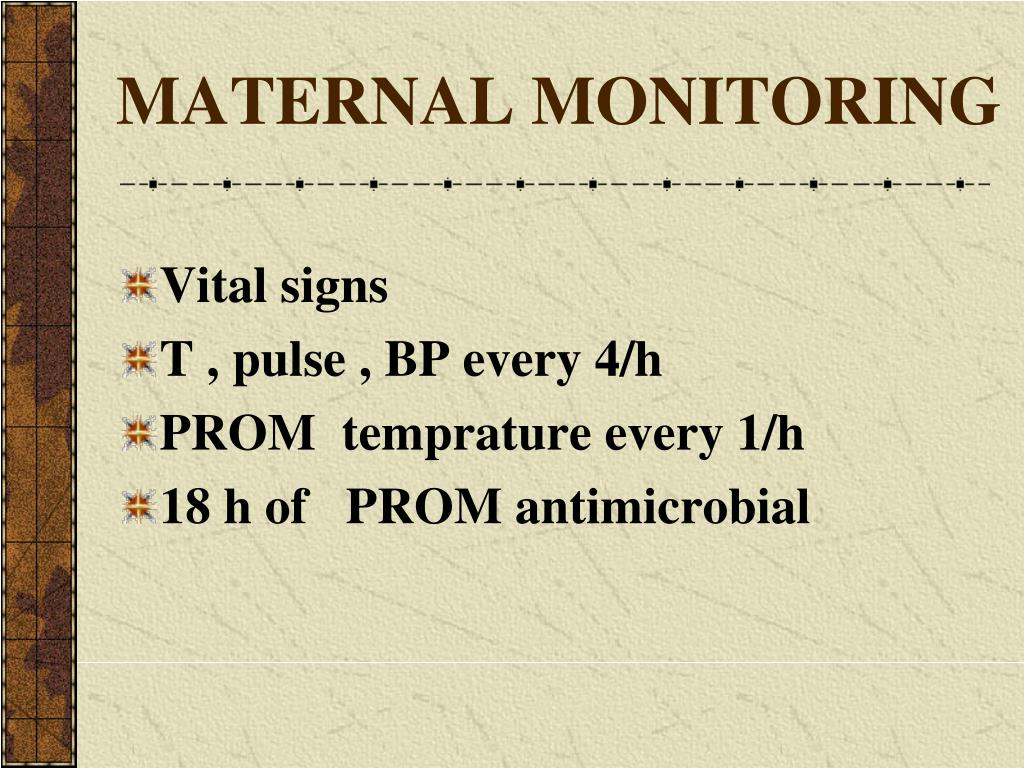 MATERNAL MONITORING

Vital signs
T , pulse , BP every 4/h
PROM  temprature every 1/h
18 h of   PROM antimicrobial